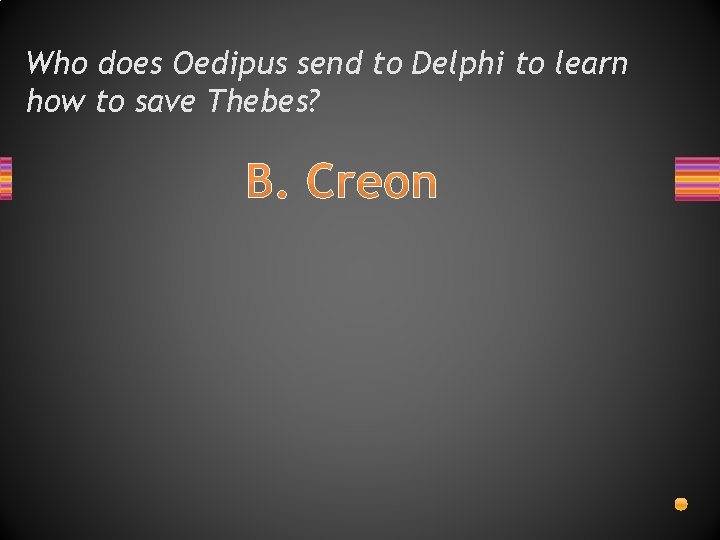 Who does Oedipus send to Delphi to learn how to save Thebes?

B. Creon